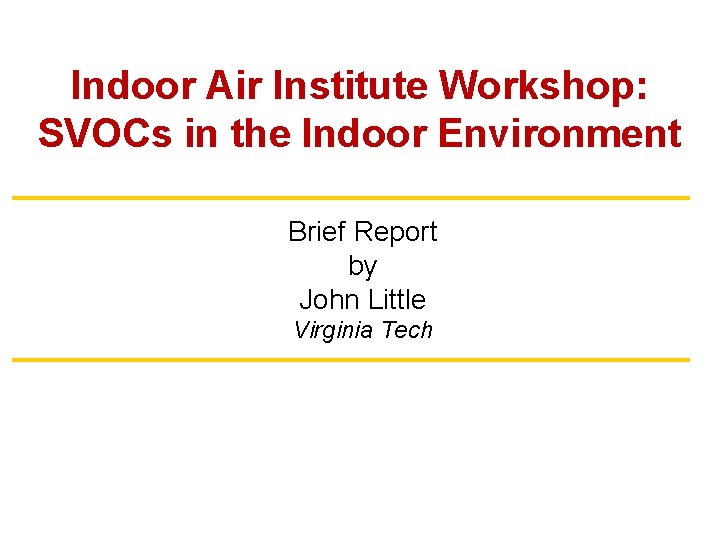 Indoor Air Institute Workshop: SVOCs in the Indoor Environment

Brief Report
by
John Little
Virginia Tech